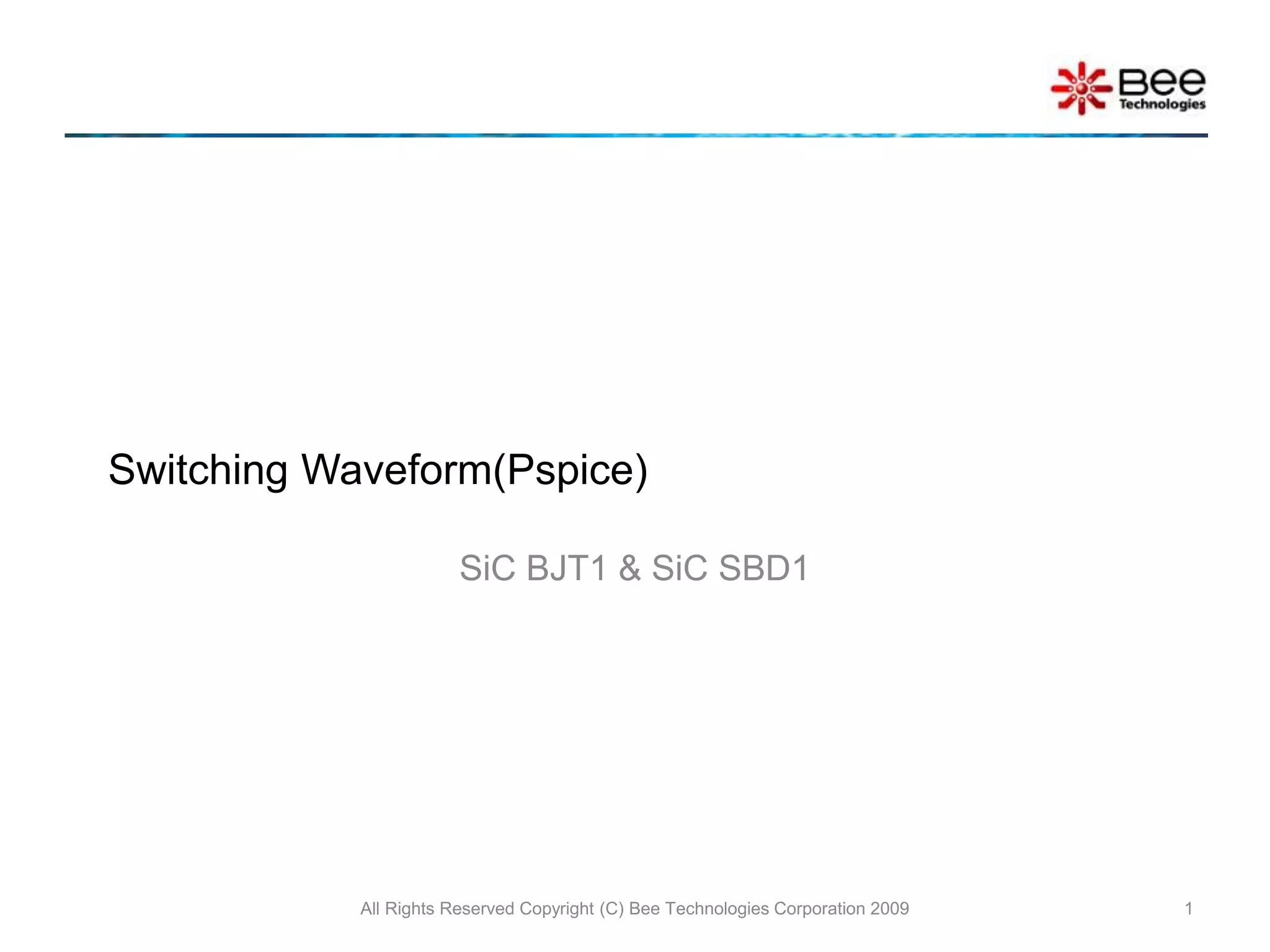 Bee Technologies

Switching Waveform(Pspice)

SiC BJT1 & SiC SBD1

All Rights Reserved Copyright (C) Bee Technologies Corporation 2009

1